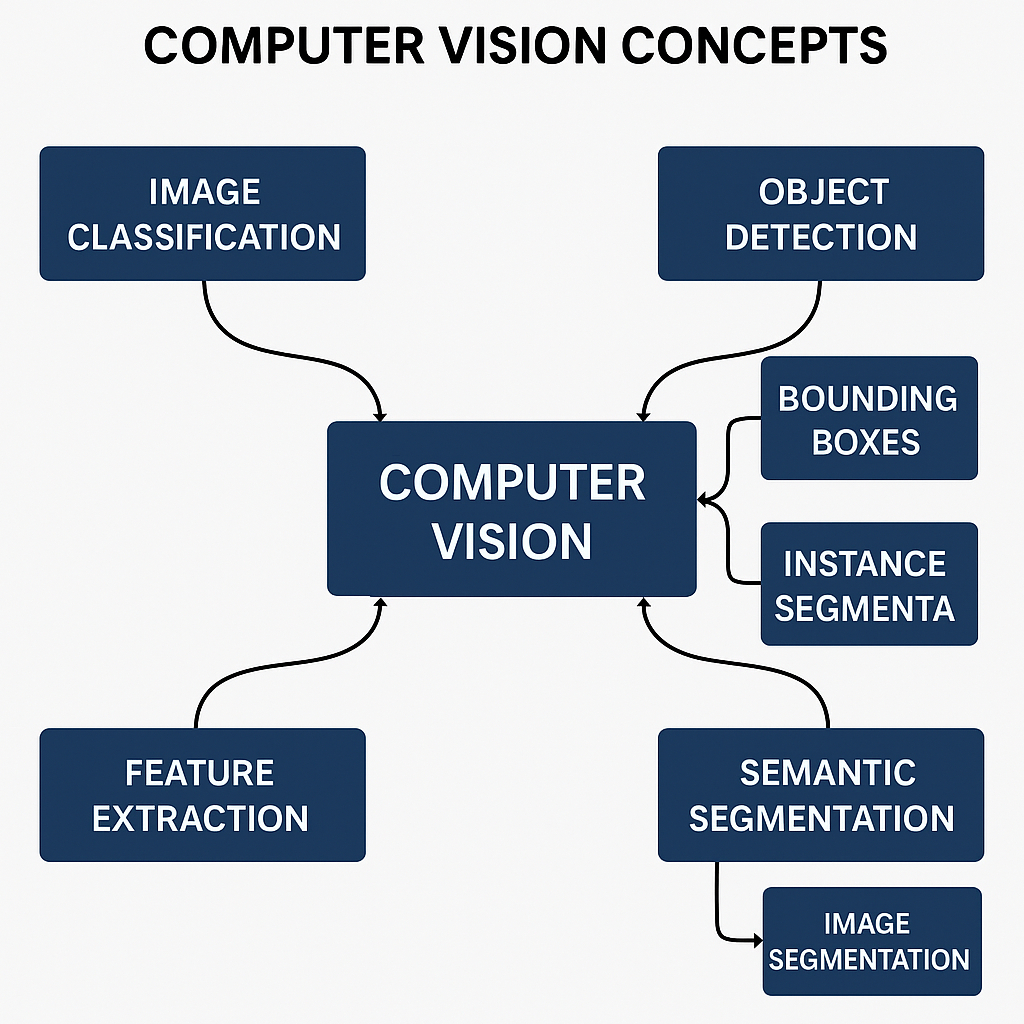 COMPUTER VISION CONCEPTS

IMAGE CLASSIFICATION

OBJECT DETECTION

BOUNDING BOXES

COMPUTER VISION

INSTANCE SEGMENTA

FEATURE EXTRACTION

SEMANTIC SEGMENTATION

IMAGE SEGMENTATION